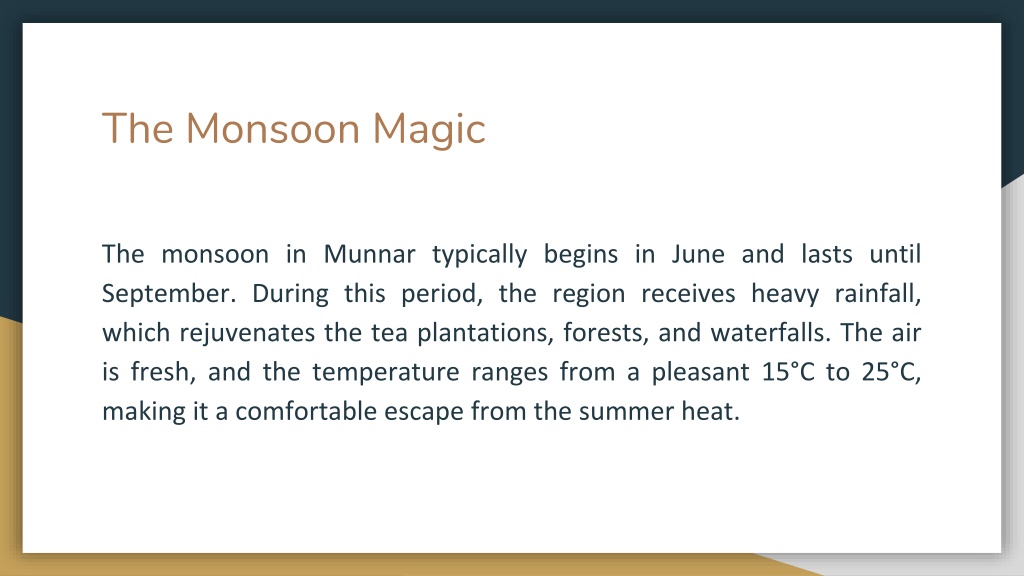 The Monsoon Magic

The monsoon in Munnar typically begins in June and lasts until September. During this period, the region receives heavy rainfall, which rejuvenates the tea plantations, forests, and waterfalls. The air is fresh, and the temperature ranges from a pleasant 15°C to 25°C, making it a comfortable escape from the summer heat.